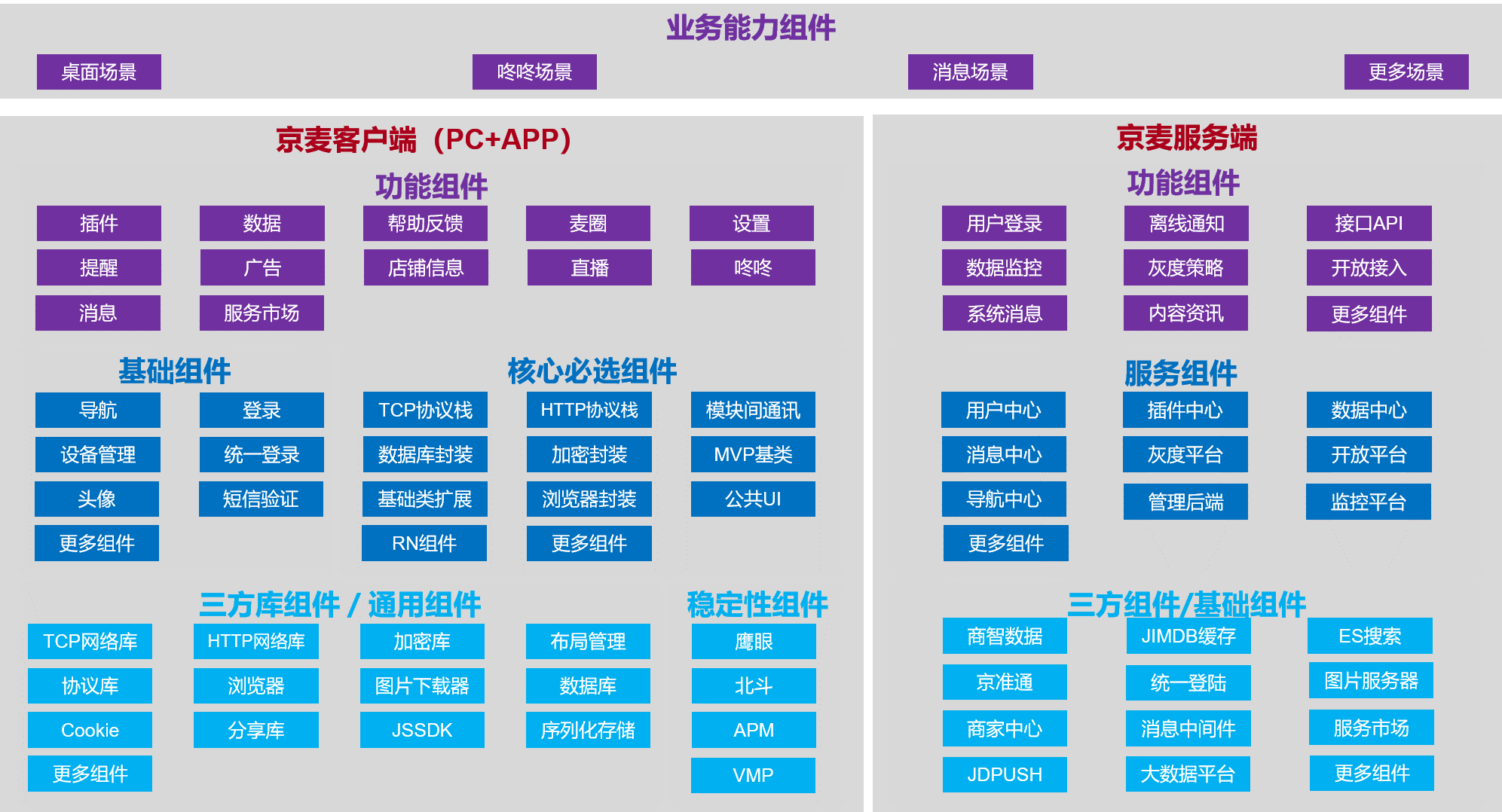 业务能力组件

桌面场景
咚咚场景
消息场景
更多场景

京麦客户端（PC+APP）

功能组件

插件
数据
帮助反馈
麦圈
设置
提醒
广告
店铺信息
直播
咚咚
消息
服务市场

基础组件

导航
登录
设备管理
统一登录
头像
短信验证
更多组件

核心必选组件

TCP协议栈
HTTP协议栈
模块间通讯
数据库封装
加密封装
MVP基类
基础类扩展
浏览器封装
公共UI
RN组件
更多组件

三方库组件 / 通用组件

TCP网络库
HTTP网络库
加密库
布局管理
协议库
浏览器
图片下载器
数据库
Cookie
分享库
JSSDK
序列化存储
更多组件

稳定性组件

鹰眼
北斗
APM
VMP

京麦服务端

功能组件

用户登录
离线通知
接口API
数据监控
灰度策略
开放接入
系统消息
内容资讯
更多组件

服务组件

用户中心
插件中心
数据中心
消息中心
灰度平台
开放平台
导航中心
管理后端
监控平台
更多组件

三方组件/基础组件

商智数据
JIMDB缓存
ES搜索
京准通
统一登陆
图片服务器
商家中心
消息中间件
服务市场
JDPUSH
大数据平台
更多组件